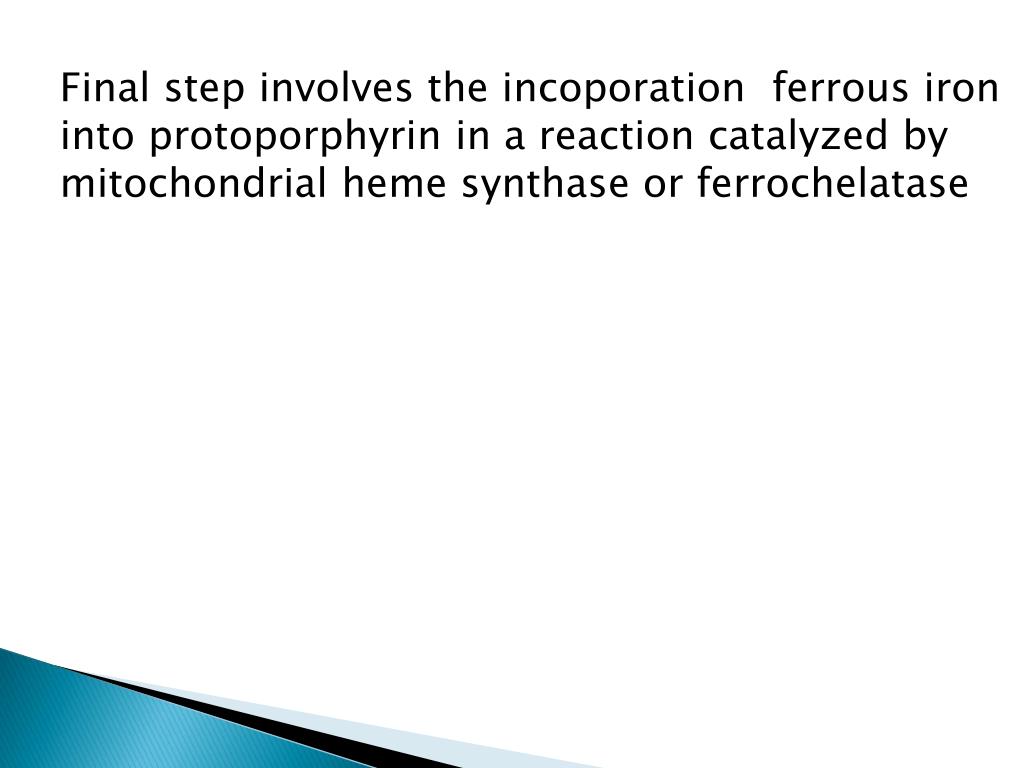 Final step involves the incoporation  ferrous iron into protoporphyrin in a reaction catalyzed by mitochondrial heme synthase or ferrochelatase